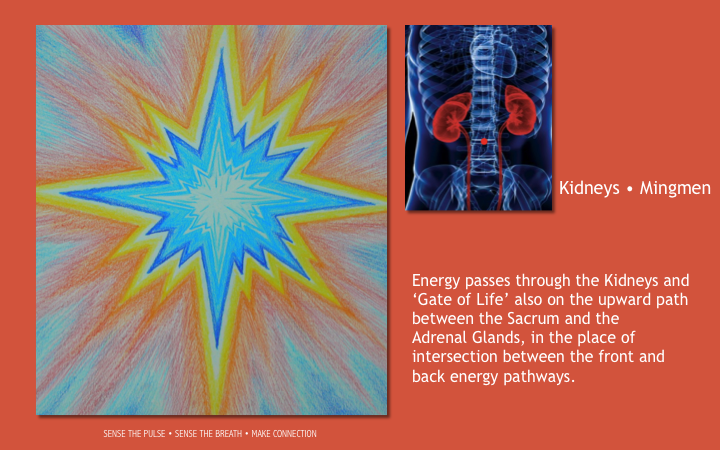 Kidneys • Mingmen

Energy passes through the Kidneys and ‘Gate of Life’ also on the upward path between the Sacrum and the Adrenal Glands, in the place of intersection between the front and back energy pathways.

SENSE THE PULSE • SENSE THE BREATH • MAKE CONNECTION